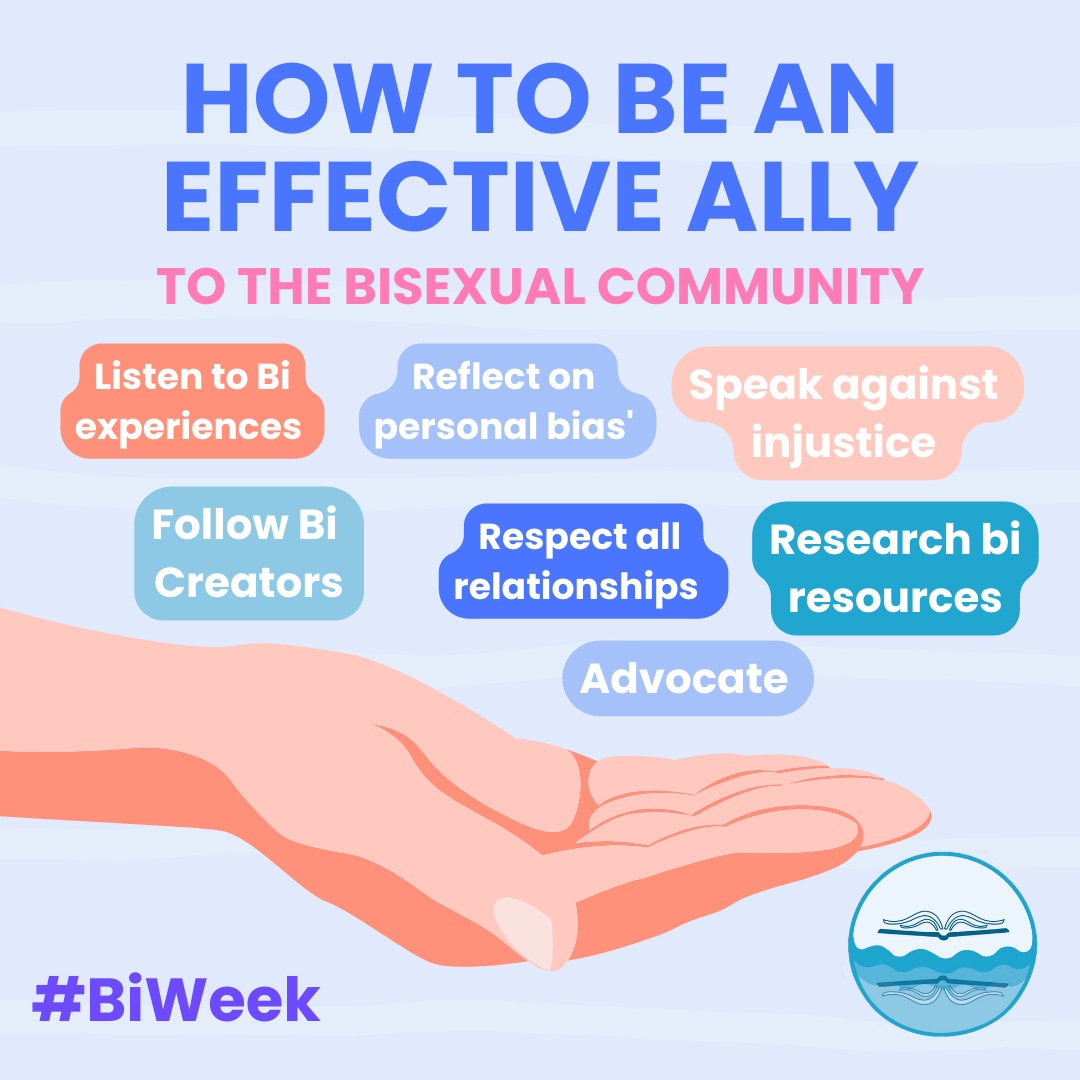 HOW TO BE AN EFFECTIVE ALLY

TO THE BISEXUAL COMMUNITY

Listen to Bi experiences

Reflect on personal bias'

Speak against injustice

Follow Bi Creators

Respect all relationships

Research bi resources

Advocate

#BiWeek